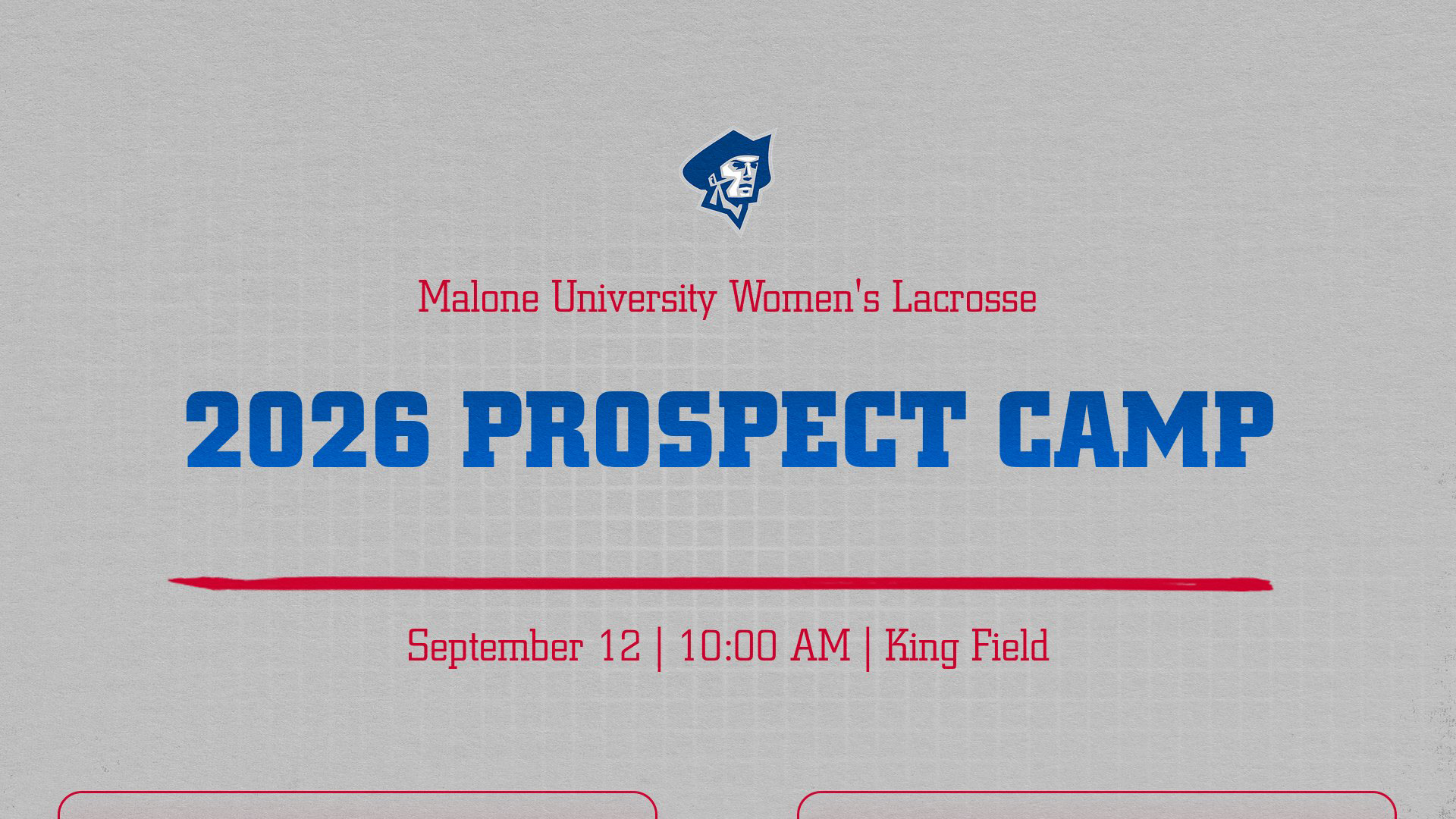 Malone University Women's Lacrosse

2026 PROSPECT CAMP

September 12 | 10:00 AM | King Field